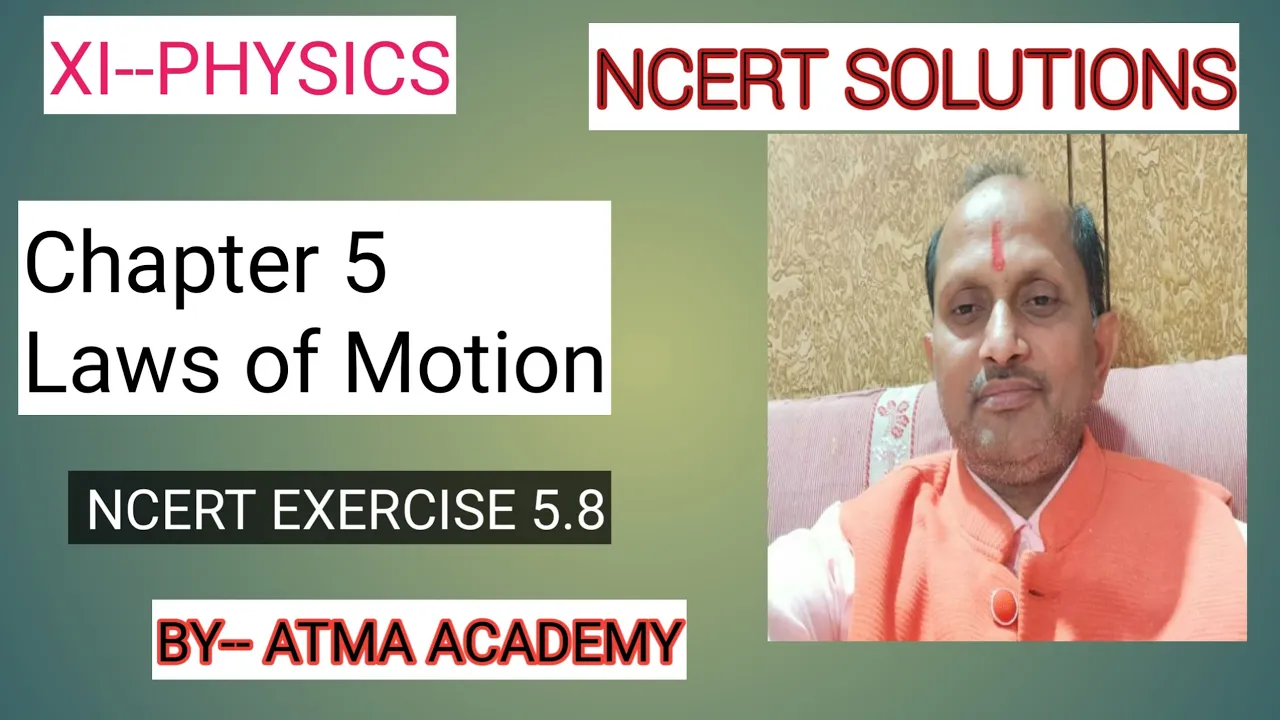 XI--PHYSICS

NCERT SOLUTIONS

Chapter 5
Laws of Motion

NCERT EXERCISE 5.8

BY-- ATMA ACADEMY